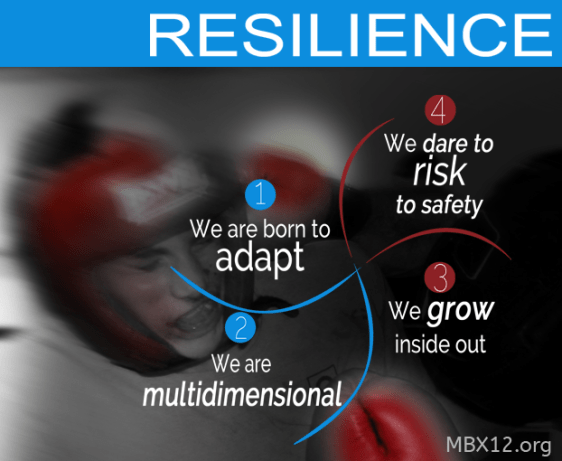 RESILIENCE

1
We are born to adapt

2
We are multidimensional

3
We grow inside out

4
We dare to risk to safety

MBX12.org